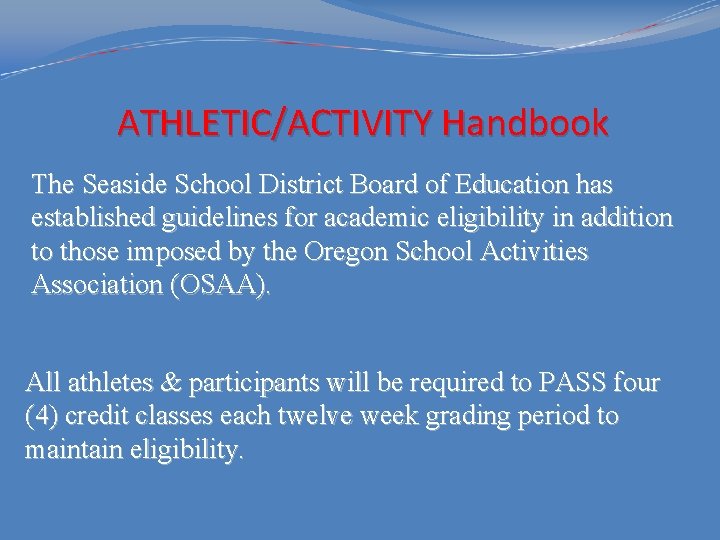 ATHLETIC/ACTIVITY Handbook

The Seaside School District Board of Education has established guidelines for academic eligibility in addition to those imposed by the Oregon School Activities Association (OSAA).

All athletes & participants will be required to PASS four (4) credit classes each twelve week grading period to maintain eligibility.